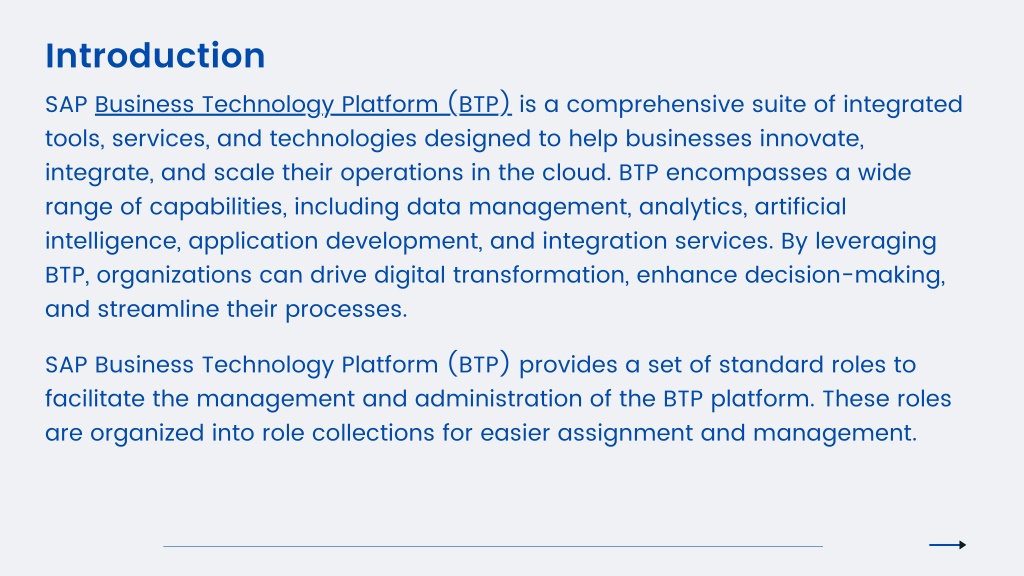 Introduction

SAP Business Technology Platform (BTP) is a comprehensive suite of integrated tools, services, and technologies designed to help businesses innovate, integrate, and scale their operations in the cloud. BTP encompasses a wide range of capabilities, including data management, analytics, artificial intelligence, application development, and integration services. By leveraging BTP, organizations can drive digital transformation, enhance decision-making, and streamline their processes.

SAP Business Technology Platform (BTP) provides a set of standard roles to facilitate the management and administration of the BTP platform. These roles are organized into role collections for easier assignment and management.